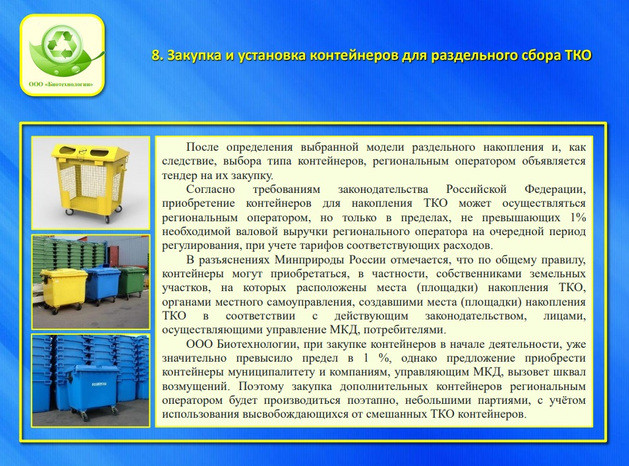 ООО «Биотехнологии»

8. Закупка и установка контейнеров для раздельного сбора ТКО

После определения выбранной модели раздельного накопления и, как следствие, выбора типа контейнеров, региональным оператором объявляется тендер на их закупку.

Согласно требованиям законодательства Российской Федерации, приобретение контейнеров для накопления ТКО может осуществляться региональным оператором, но только в пределах, не превышающих 1% необходимой валовой выручки регионального оператора на очередной период регулирования, при учете тарифов соответствующих расходов.

В разъяснениях Минприроды России отмечается, что по общему правилу, контейнеры могут приобретаться, в частности, собственниками земельных участков, на которых расположены места (площадки) накопления ТКО, органами местного самоуправления, создавшими места (площадки) накопления ТКО в соответствии с действующим законодательством, лицами, осуществляющими управление МКД, потребителями.

ООО Биотехнологии, при закупке контейнеров в начале деятельности, уже значительно превысило предел в 1 %, однако предложение приобрести контейнеры муниципалитету и компаниям, управляющим МКД, вызовет шквал возмущений. Поэтому закупка дополнительных контейнеров региональным оператором будет производиться поэтапно, небольшими партиями, с учётом использования высвобождающихся от смешанных ТКО контейнеров.